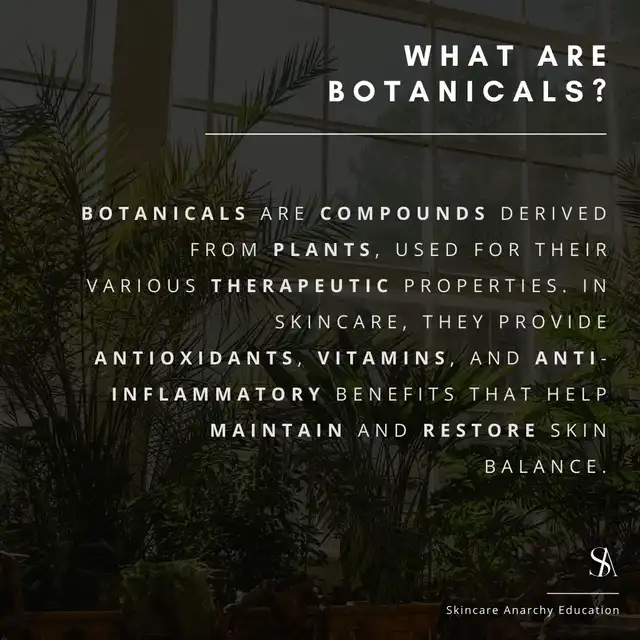 WHAT ARE BOTANICALS?

BOTANICALS ARE COMPOUNDS DERIVED FROM PLANTS, USED FOR THEIR VARIOUS THERAPEUTIC PROPERTIES. IN SKINCARE, THEY PROVIDE ANTIOXIDANTS, VITAMINS, AND ANTI-INFLAMMATORY BENEFITS THAT HELP MAINTAIN AND RESTORE SKIN BALANCE.

SA

Skincare Anarchy Education